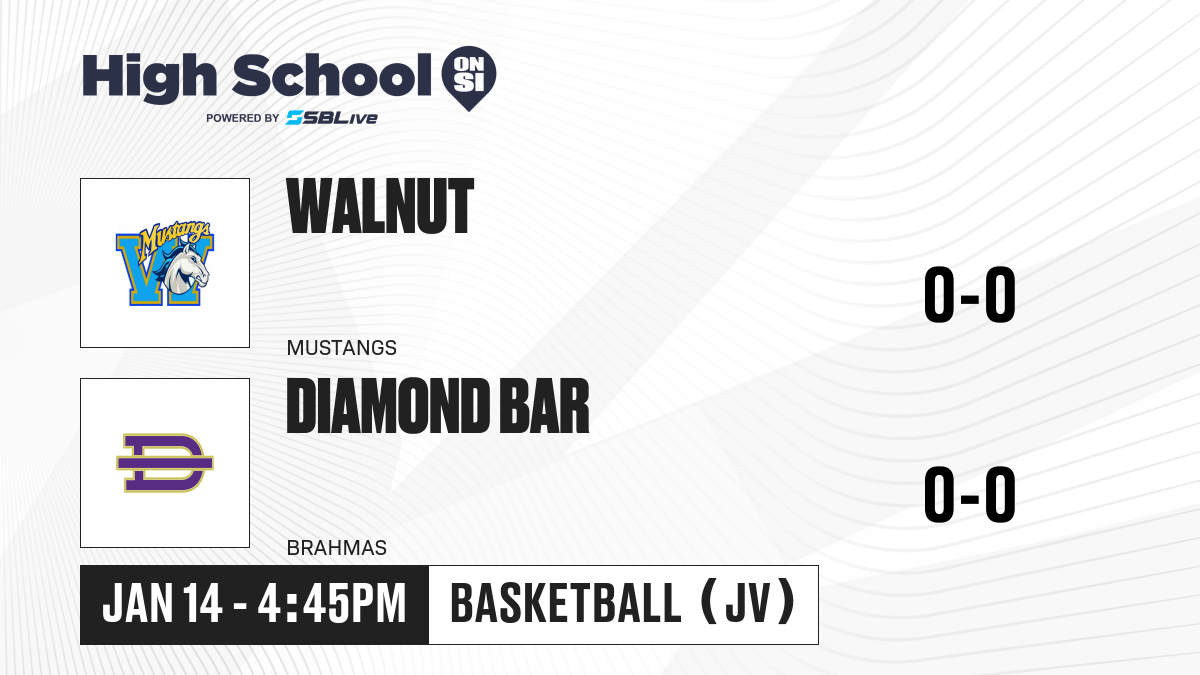 High School ON SI
POWERED BY SBLive

Mustangs
W

WALNUT
MUSTANGS
0-0

D

DIAMOND BAR
BRAHMAS
0-0

JAN 14 - 4:45PM
BASKETBALL (JV)